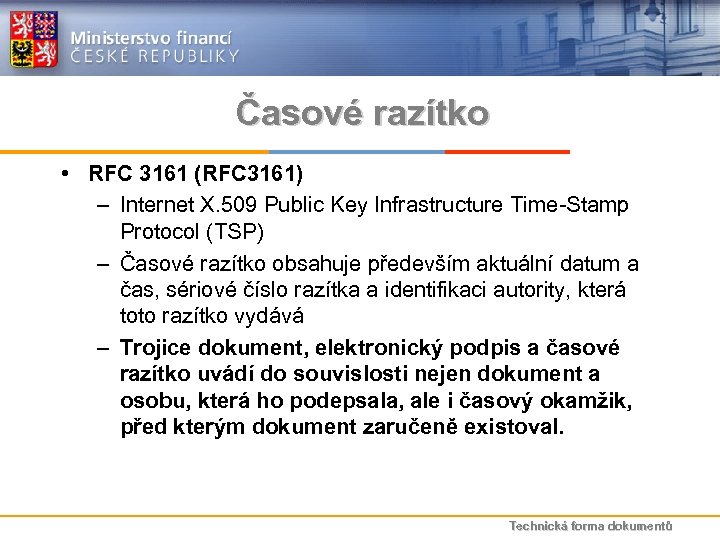 Ministerstvo financí
ČESKÉ REPUBLIKY

Časové razítko

• RFC 3161 (RFC3161)
– Internet X.509 Public Key Infrastructure Time-Stamp Protocol (TSP)
– Časové razítko obsahuje především aktuální datum a čas, sériové číslo razítka a identifikaci autority, která toto razítko vydává
– Trojice dokument, elektronický podpis a časové razítko uvádí do souvislosti nejen dokument a osobu, která ho podepsala, ale i časový okamžik, před kterým dokument zaručeně existoval.

Technická forma dokumentů